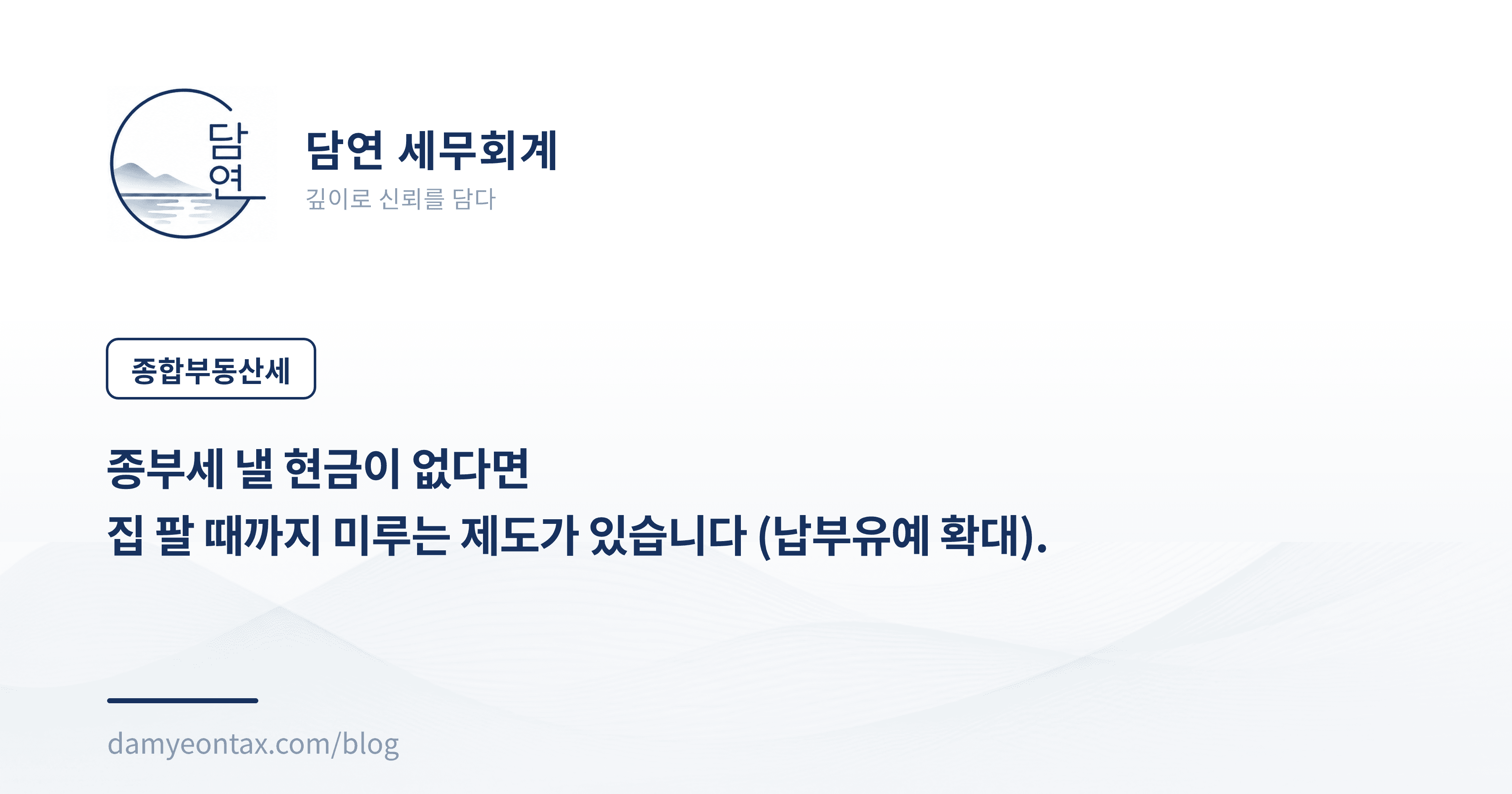 담연

담연 세무회계
깊이로 신뢰를 담다

종합부동산세

종부세 낼 현금이 없다면
집 팔 때까지 미루는 제도가 있습니다 (납부유예 확대).

damyeontax.com/blog